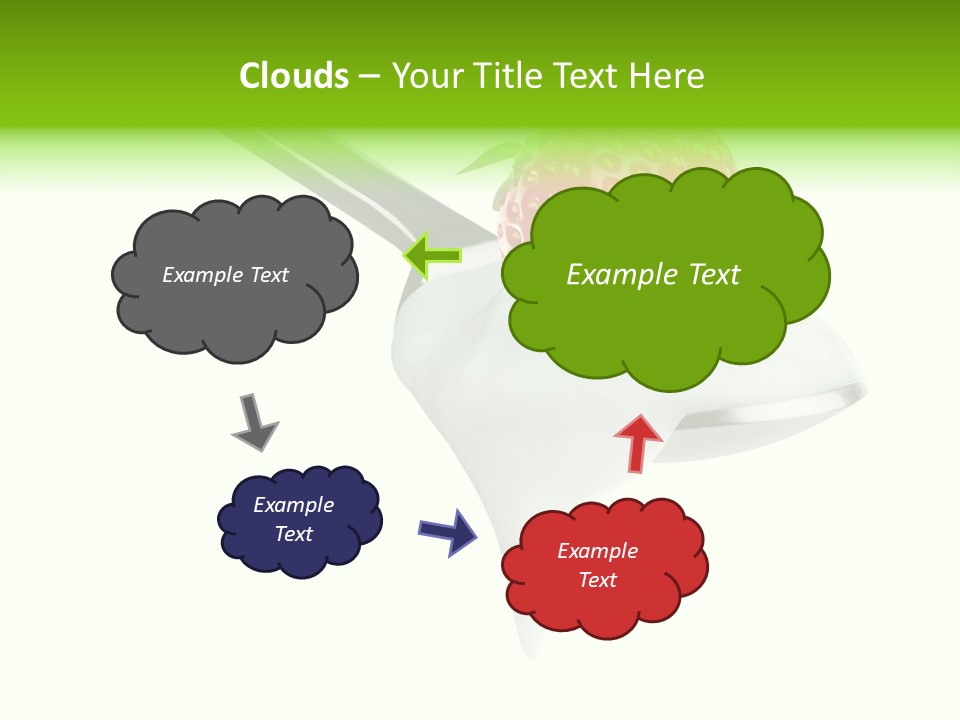 Clouds – Your Title Text Here

Example Text

Example Text

Example Text

Example Text